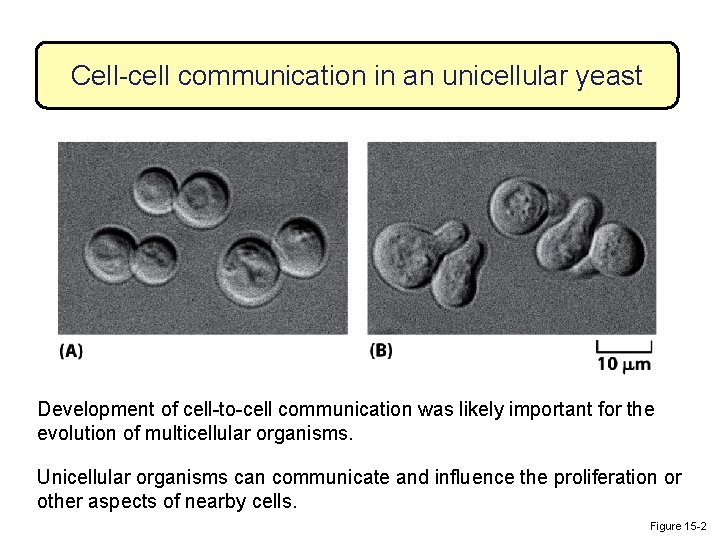 Cell-cell communication in an unicellular yeast

(A)

(B)

10 μm

Development of cell-to-cell communication was likely important for the evolution of multicellular organisms.

Unicellular organisms can communicate and influence the proliferation or other aspects of nearby cells.

Figure 15-2